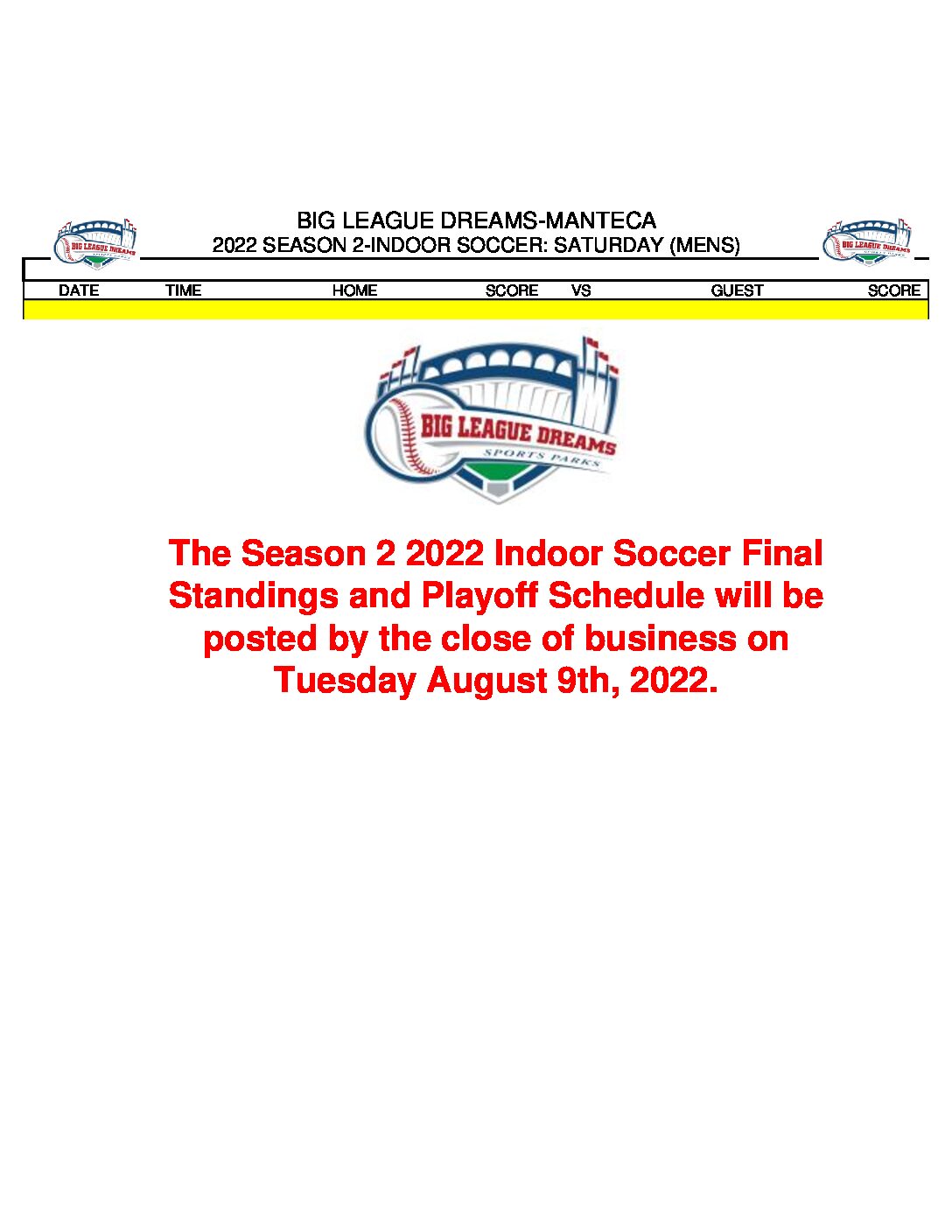 BIG LEAGUE DREAMS

BIG LEAGUE DREAMS-MANTECA
2022 SEASON 2-INDOOR SOCCER: SATURDAY (MENS)

BIG LEAGUE DREAMS

| DATE | TIME | HOME | SCORE | VS | GUEST | SCORE |
|---|---|---|---|---|---|---|
| | | | | | | |

BIG LEAGUE DREAMS
SPORTS PARKS

The Season 2 2022 Indoor Soccer Final Standings and Playoff Schedule will be posted by the close of business on Tuesday August 9th, 2022.